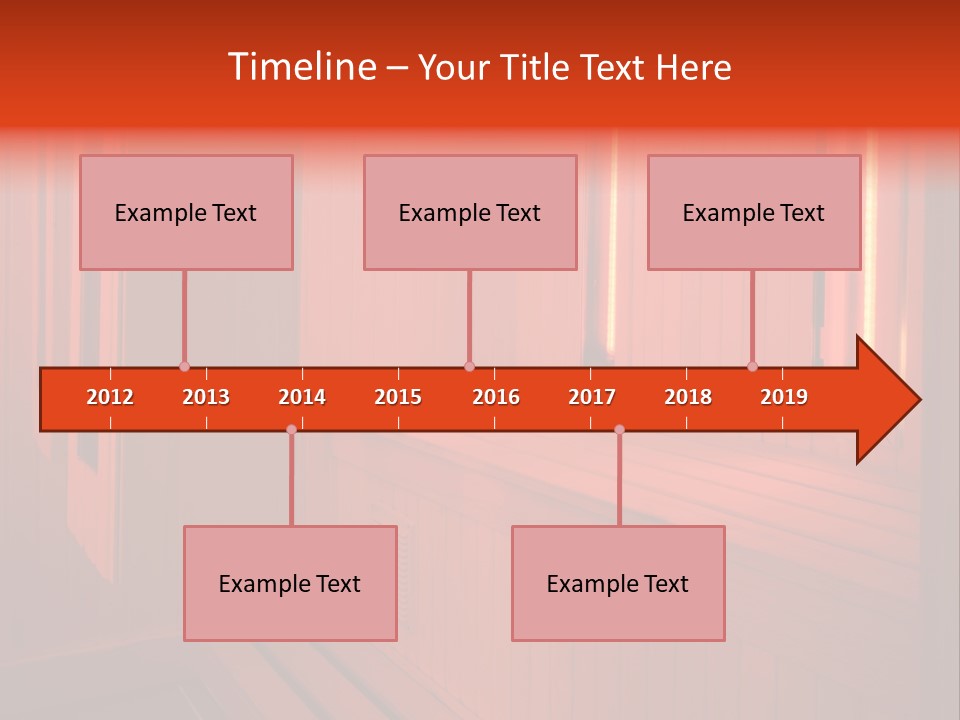 Timeline – Your Title Text Here

Example Text

Example Text

Example Text

2012 2013 2014 2015 2016 2017 2018 2019

Example Text

Example Text